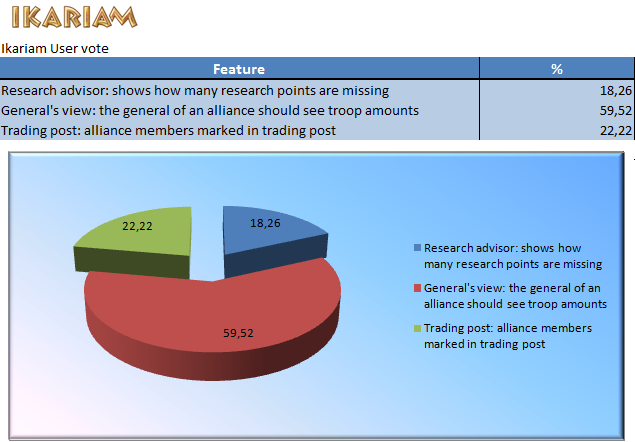 IKARIAM

Ikariam User vote

| Feature | % |
|---|---|
| Research advisor: shows how many research points are missing | 18,26 |
| General's view: the general of an alliance should see troop amounts | 59,52 |
| Trading post: alliance members marked in trading post | 22,22 |

22,22
18,26
59,52

Research advisor: shows how many research points are missing
General's view: the general of an alliance should see troop amounts
Trading post: alliance members marked in trading post